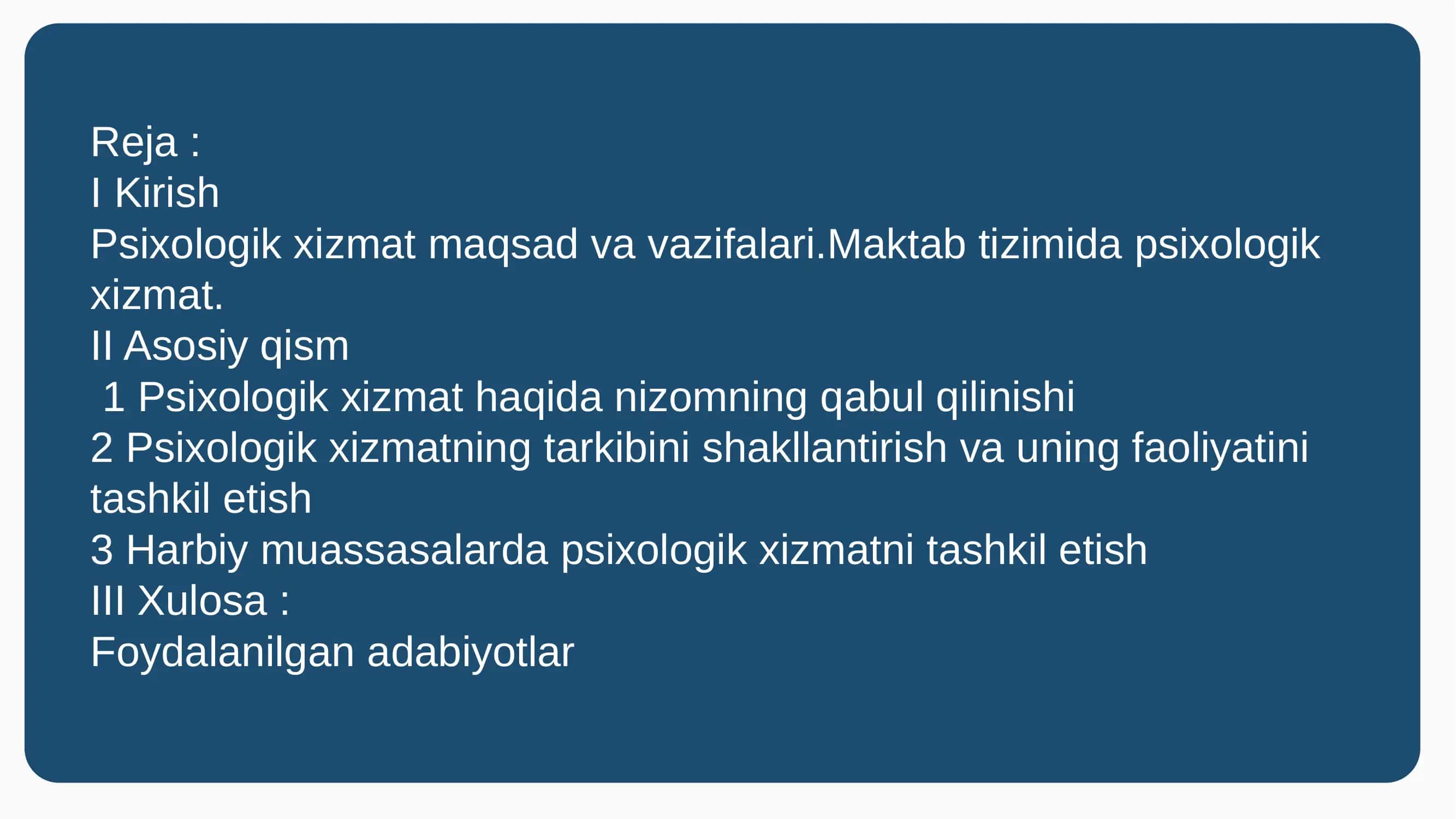 Reja :
I Kirish
Psixologik xizmat maqsad va vazifalari.Maktab tizimida psixologik xizmat.
II Asosiy qism
1 Psixologik xizmat haqida nizomning qabul qilinishi
2 Psixologik xizmatning tarkibini shakllantirish va uning faoliyatini tashkil etish
3 Harbiy muassasalarda psixologik xizmatni tashkil etish
III Xulosa :
Foydalanilgan adabiyotlar